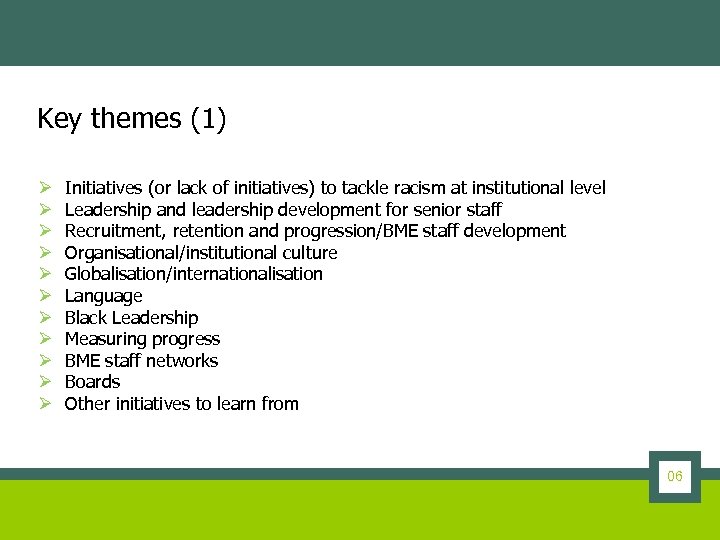 Key themes (1)

➢ Initiatives (or lack of initiatives) to tackle racism at institutional level
➢ Leadership and leadership development for senior staff
➢ Recruitment, retention and progression/BME staff development
➢ Organisational/institutional culture
➢ Globalisation/internationalisation
➢ Language
➢ Black Leadership
➢ Measuring progress
➢ BME staff networks
➢ Boards
➢ Other initiatives to learn from

06